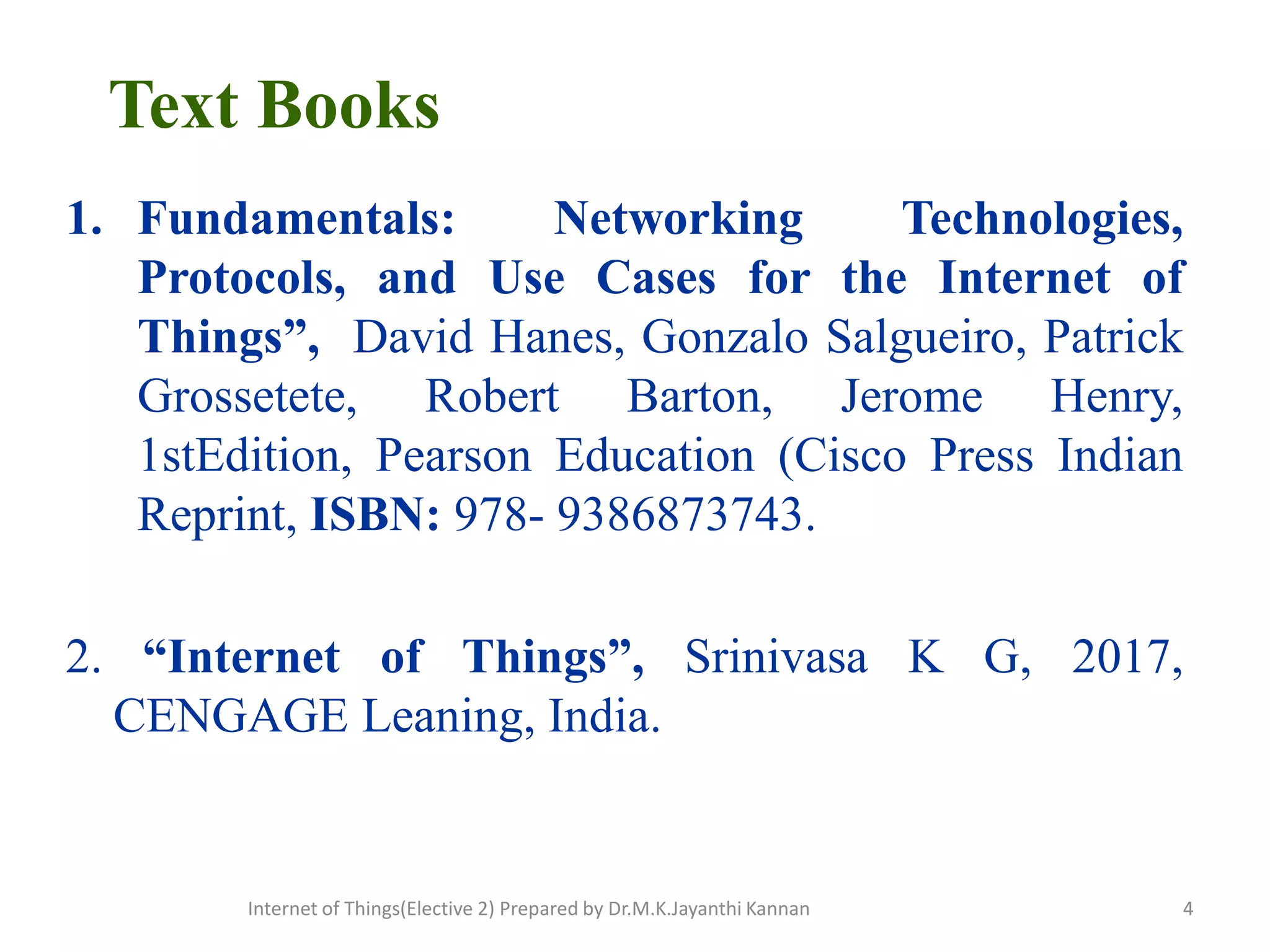 Text Books

1. Fundamentals: Networking Technologies, Protocols, and Use Cases for the Internet of Things”, David Hanes, Gonzalo Salgueiro, Patrick Grossetete, Robert Barton, Jerome Henry, 1stEdition, Pearson Education (Cisco Press Indian Reprint, ISBN: 978- 9386873743.

2. “Internet of Things”, Srinivasa K G, 2017, CENGAGE Leaning, India.

Internet of Things(Elective 2) Prepared by Dr.M.K.Jayanthi Kannan

4